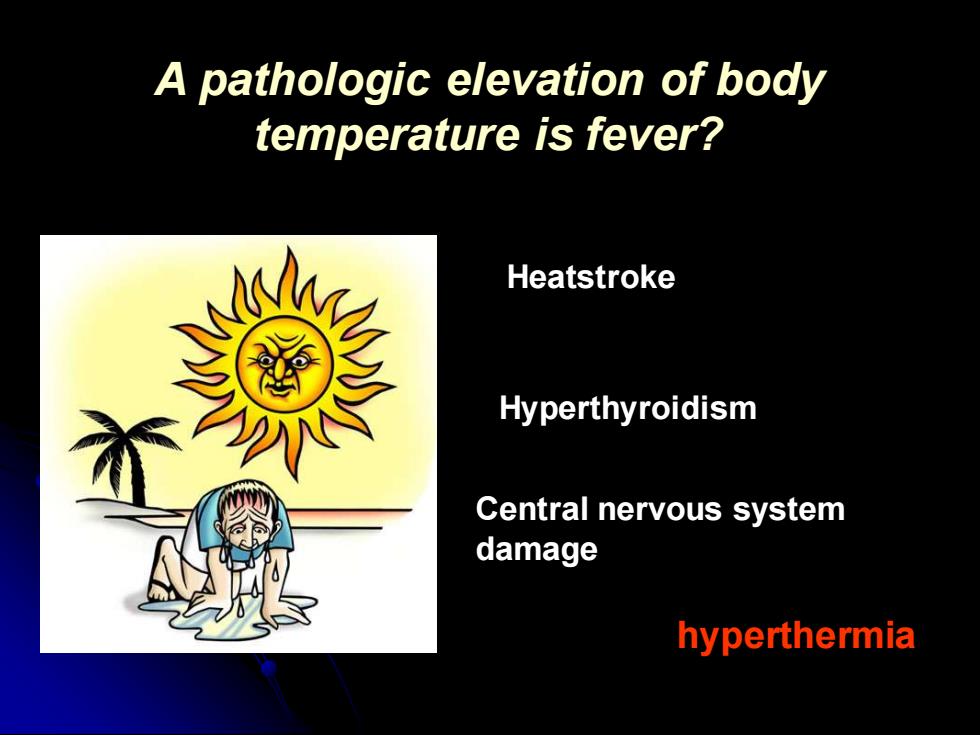 A pathologic elevation of body temperature is fever?

Heatstroke

Hyperthyroidism

Central nervous system damage

hyperthermia